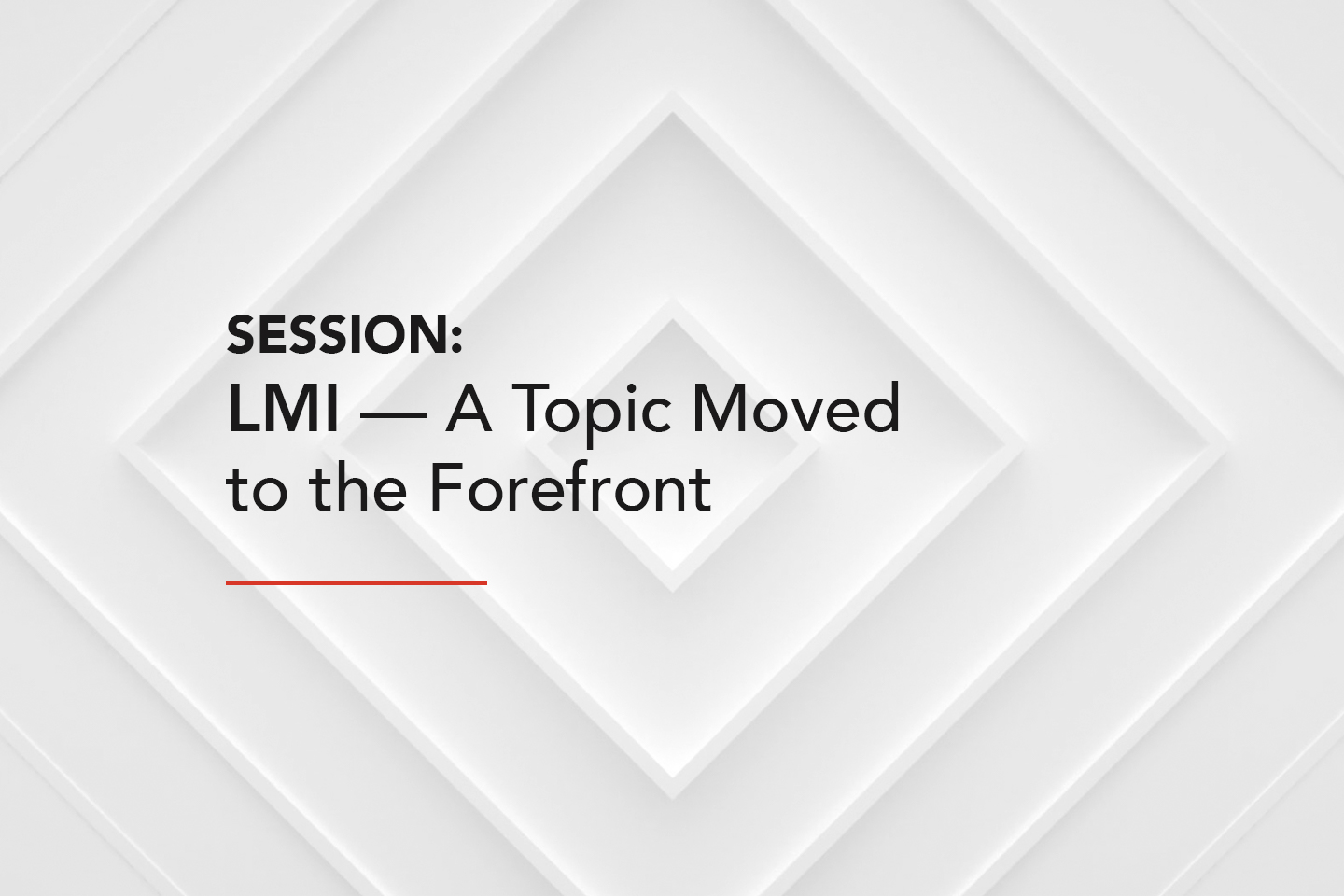 SESSION:
LMI — A Topic Moved to the Forefront